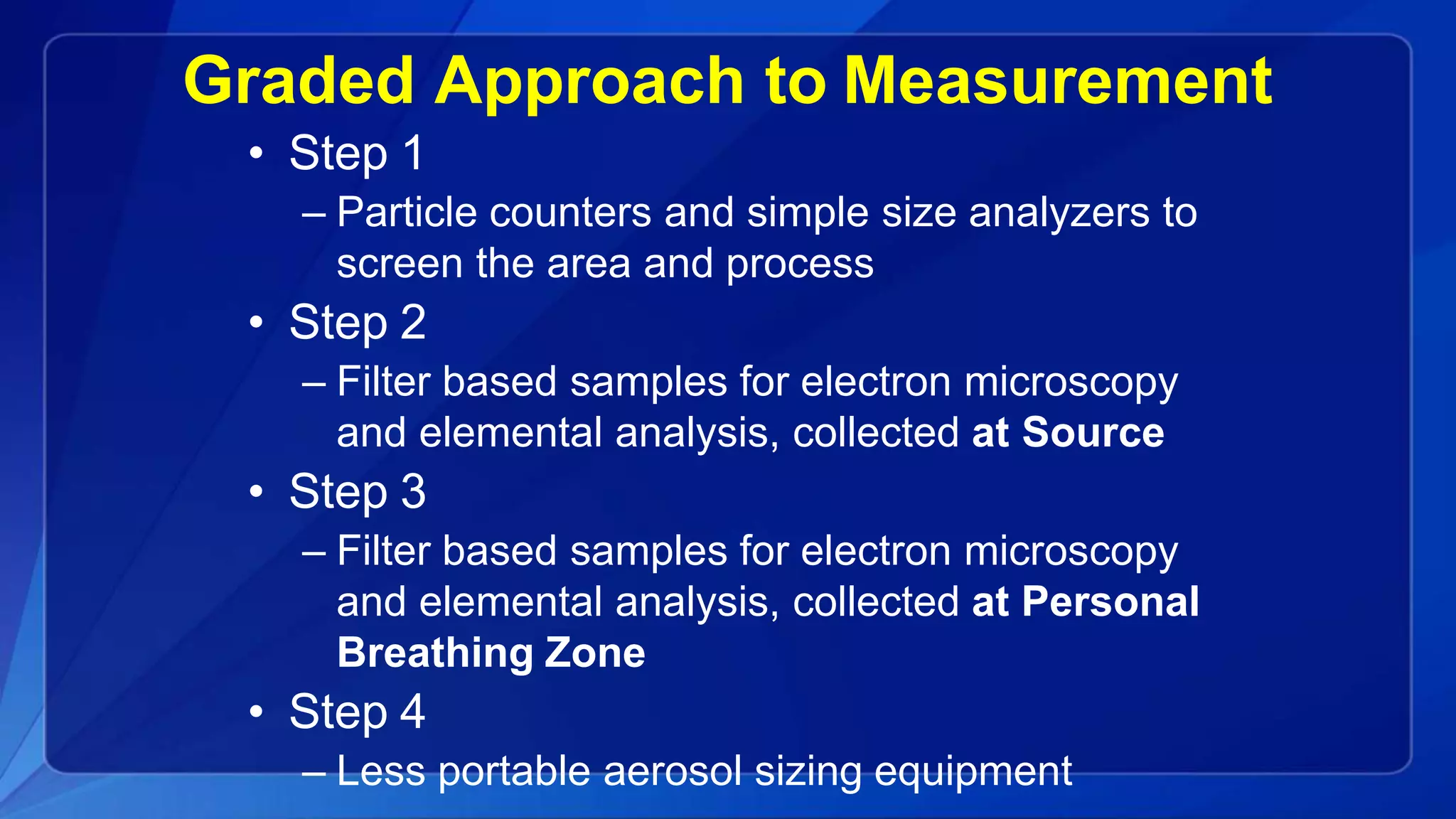 Graded Approach to Measurement

• Step 1
– Particle counters and simple size analyzers to screen the area and process

• Step 2
– Filter based samples for electron microscopy and elemental analysis, collected at Source

• Step 3
– Filter based samples for electron microscopy and elemental analysis, collected at Personal Breathing Zone

• Step 4
– Less portable aerosol sizing equipment